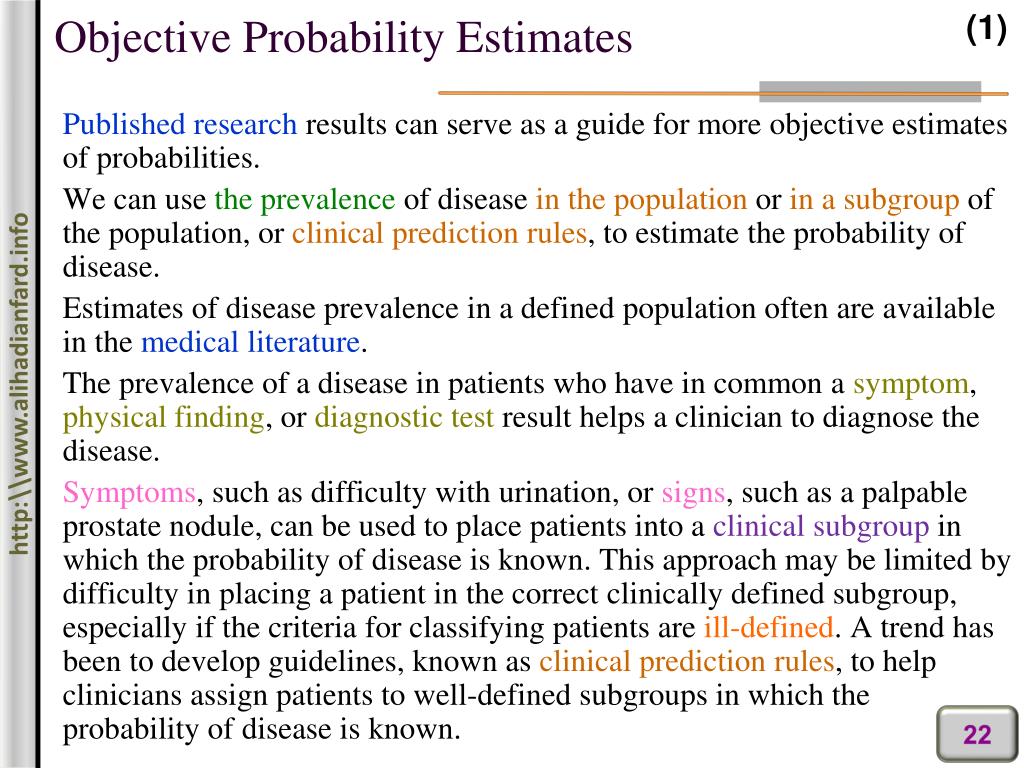 Objective Probability Estimates

(1)

http:\\www.alihadianfard.info

Published research results can serve as a guide for more objective estimates of probabilities.

We can use the prevalence of disease in the population or in a subgroup of the population, or clinical prediction rules, to estimate the probability of disease.

Estimates of disease prevalence in a defined population often are available in the medical literature.

The prevalence of a disease in patients who have in common a symptom, physical finding, or diagnostic test result helps a clinician to diagnose the disease.

Symptoms, such as difficulty with urination, or signs, such as a palpable prostate nodule, can be used to place patients into a clinical subgroup in which the probability of disease is known. This approach may be limited by difficulty in placing a patient in the correct clinically defined subgroup, especially if the criteria for classifying patients are ill-defined. A trend has been to develop guidelines, known as clinical prediction rules, to help clinicians assign patients to well-defined subgroups in which the probability of disease is known.

22